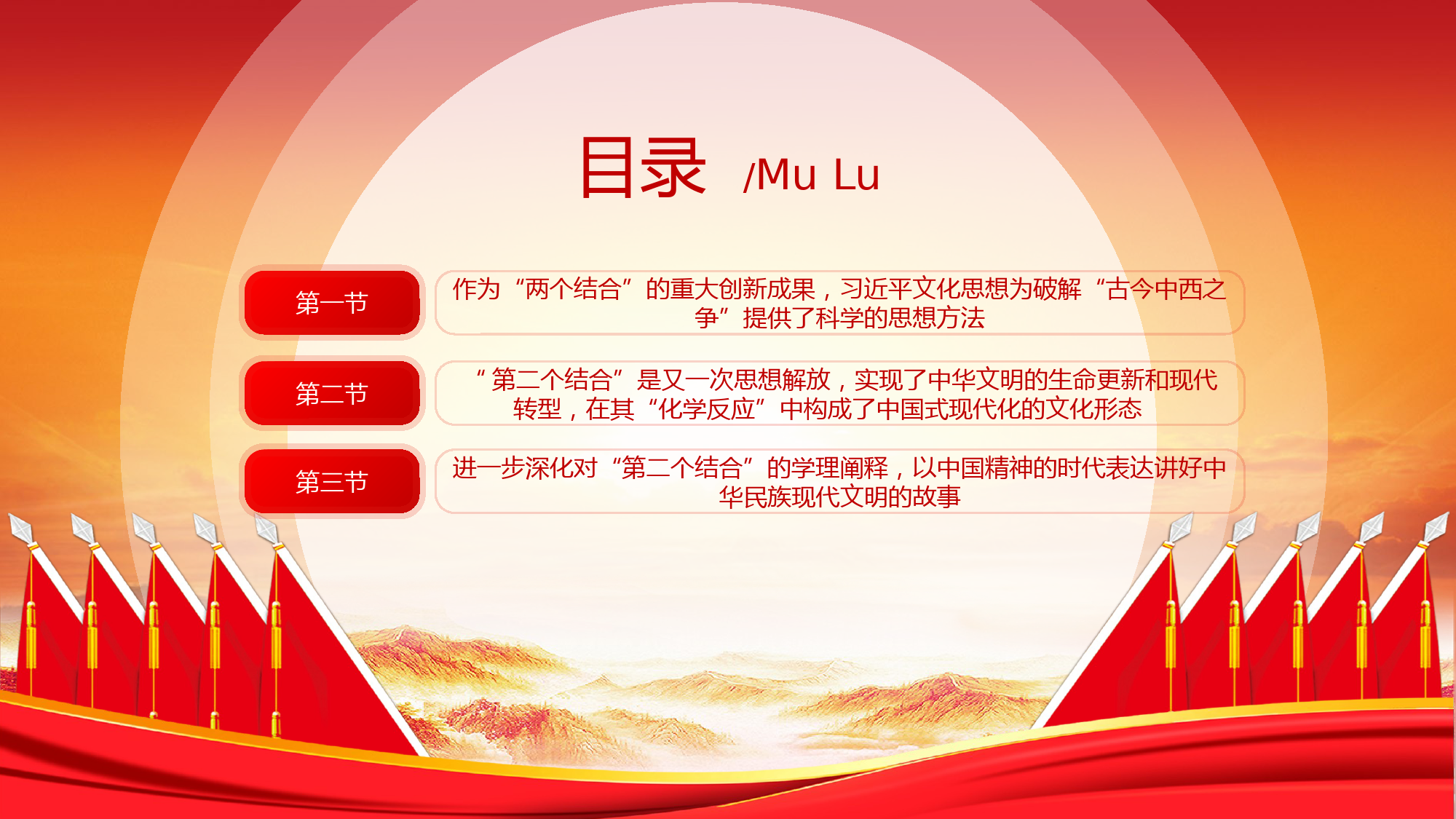 目录 /Mu Lu

第一节

作为“两个结合”的重大创新成果，习近平文化思想为破解“古今中西之争”提供了科学的思想方法

第二节

“第二个结合”是又一次思想解放，实现了中华文明的生命更新和现代转型，在其“化学反应”中构成了中国式现代化的文化形态

第三节

进一步深化对“第二个结合”的学理阐释，以中国精神的时代表达讲好中华民族现代文明的故事